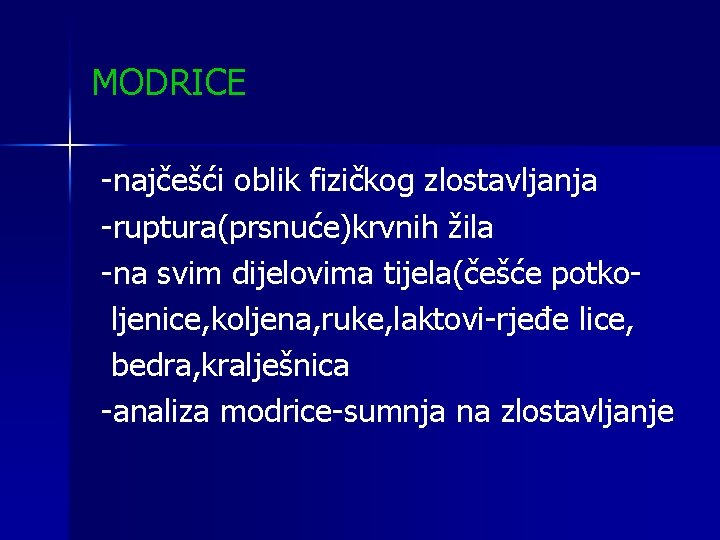 MODRICE

-najčešći oblik fizičkog zlostavljanja
-ruptura(prsnuće)krvnih žila
-na svim dijelovima tijela(češće potkoljenice,koljena,ruke,laktovi-rjeđe lice, bedra,kralješnica
-analiza modrice-sumnja na zlostavljanje